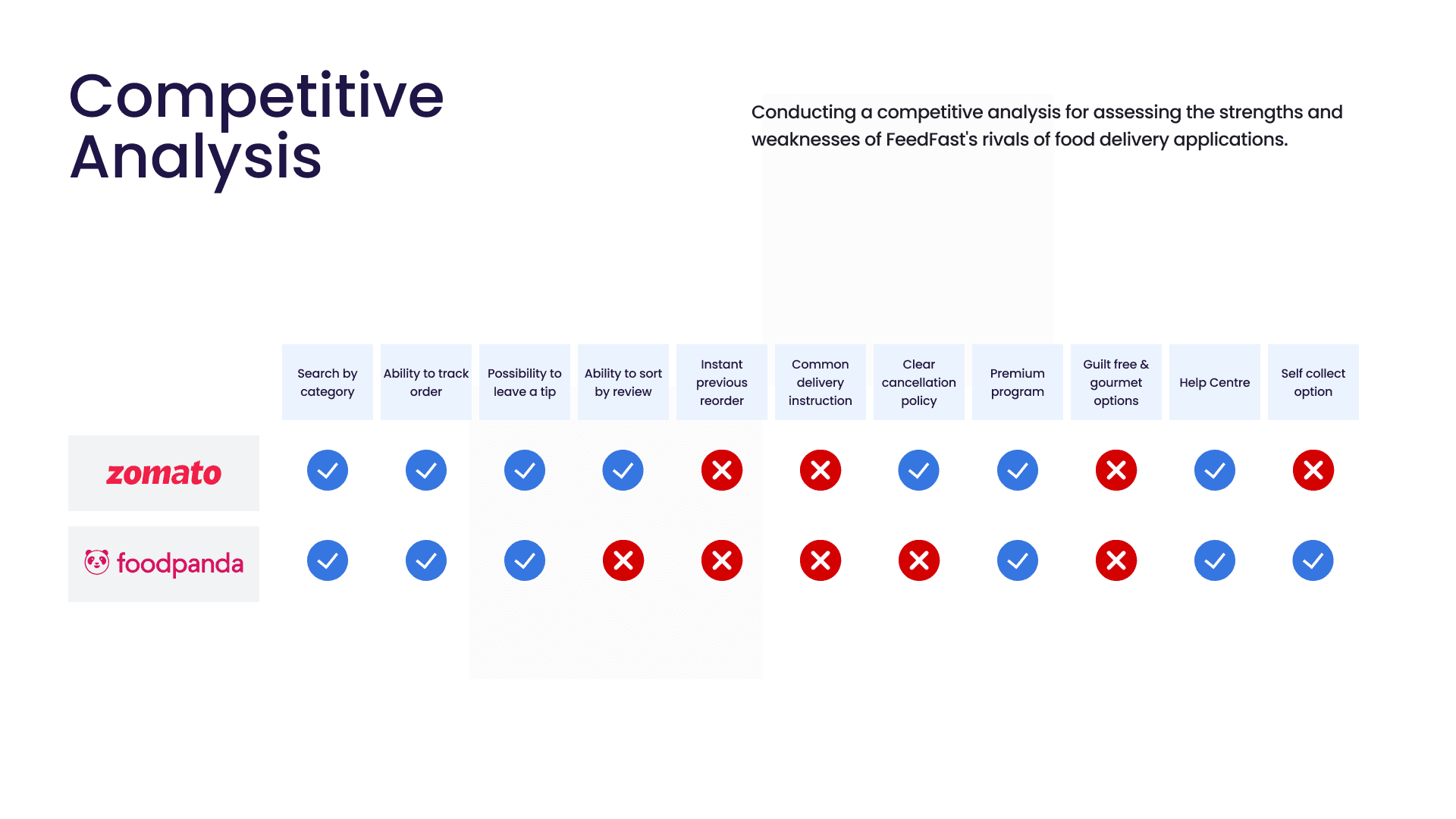 Competitive Analysis

Conducting a competitive analysis for assessing the strengths and weaknesses of FeedFast's rivals of food delivery applications.

| | Search by category | Ability to track order | Possibility to leave a tip | Ability to sort by review | Instant previous reorder | Common delivery instruction | Clear cancellation policy | Premium program | Guilt free & gourmet options | Help Centre | Self collect option |
|---|---|---|---|---|---|---|---|---|---|---|---|
| zomato | ✓ | ✓ | ✓ | ✓ | ✗ | ✗ | ✓ | ✓ | ✗ | ✓ | ✗ |
| foodpanda | ✓ | ✓ | ✓ | ✗ | ✗ | ✗ | ✗ | ✓ | ✗ | ✓ | ✓ |